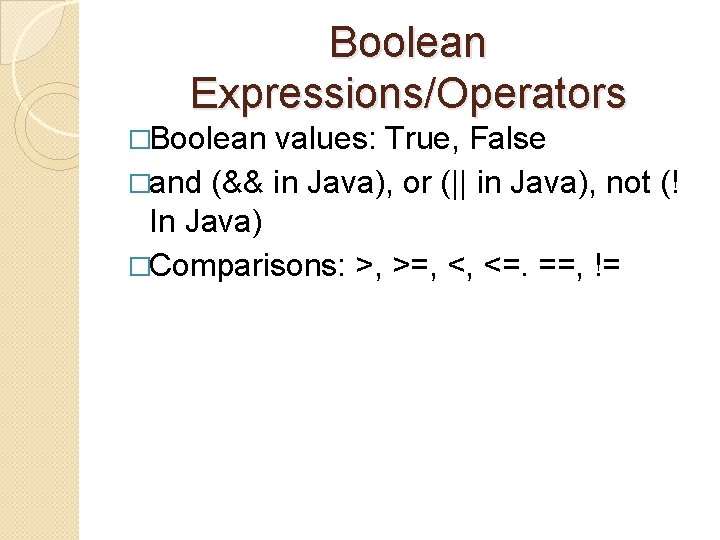 Boolean Expressions/Operators

□Boolean values: True, False

□and (&& in Java), or (|| in Java), not (! In Java)

□Comparisons: >, >=, <, <=. ==, !=